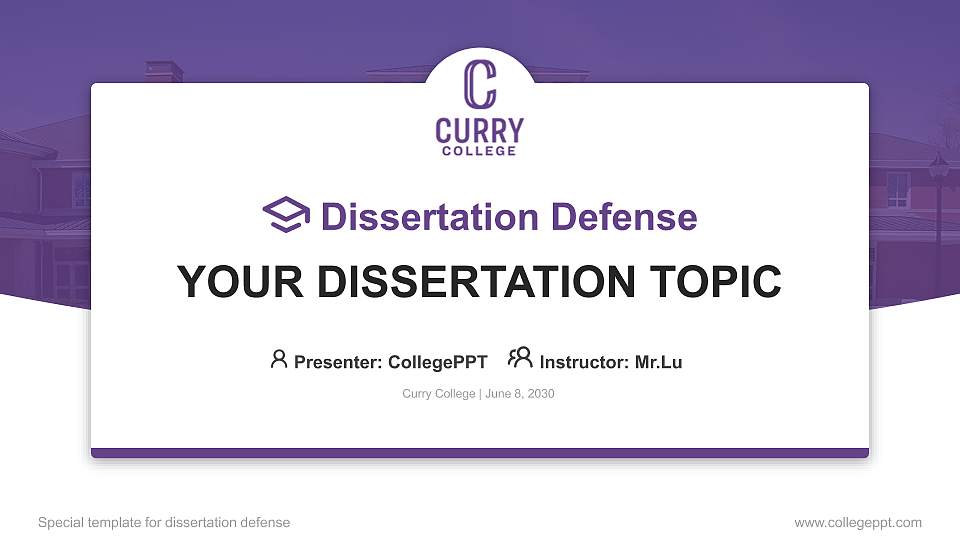 C
CURRY
COLLEGE

Dissertation Defense

YOUR DISSERTATION TOPIC

Presenter: CollegePPT Instructor: Mr.Lu

Curry College | June 8, 2030

Special template for dissertation defense

www.collegeppt.com